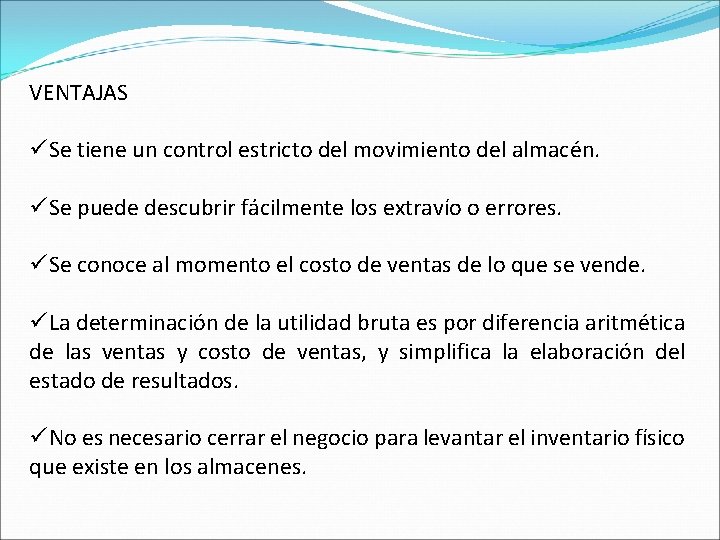 VENTAJAS

✓Se tiene un control estricto del movimiento del almacén.

✓Se puede descubrir fácilmente los extravío o errores.

✓Se conoce al momento el costo de ventas de lo que se vende.

✓La determinación de la utilidad bruta es por diferencia aritmética de las ventas y costo de ventas, y simplifica la elaboración del estado de resultados.

✓No es necesario cerrar el negocio para levantar el inventario físico que existe en los almacenes.